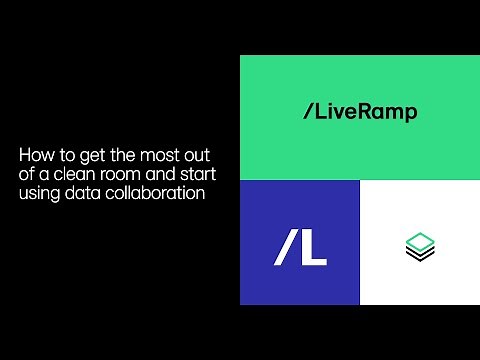 How to get the most out of a clean room and start using data collaboration

/LiveRamp

/L